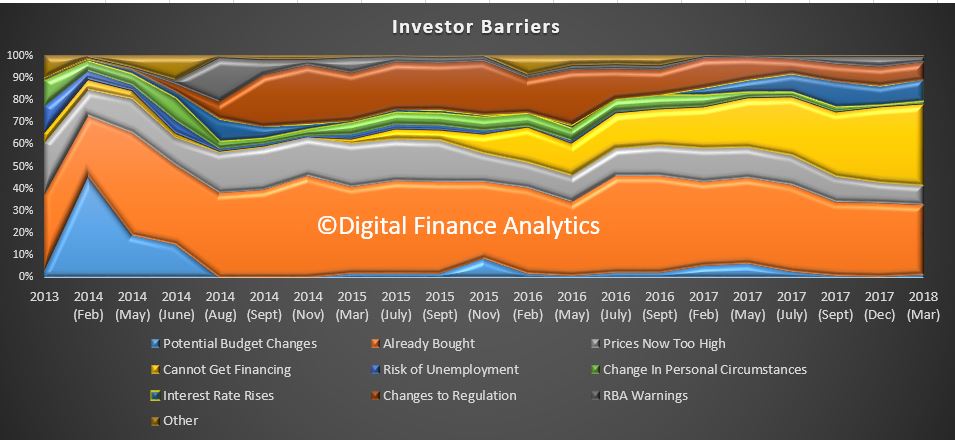 Investor Barriers

100%
90%
80%
70%
60%
50%
40%
30%
20%
10%
0%

©Digital Finance Analytics

2013
2014 (Feb)
2014 (May)
2014 (June)
2014 (Aug)
2014 (Sept)
2014 (Nov)
2015 (Mar)
2015 (July)
2015 (Sept)
2015 (Nov)
2016 (Feb)
2016 (May)
2016 (July)
2016 (Sept)
2017 (Feb)
2017 (May)
2017 (July)
2017 (Sept)
2017 (Dec)
2018 (Mar)

Potential Budget Changes
Already Bought
Prices Now Too High
Cannot Get Financing
Risk of Unemployment
Change In Personal Circumstances
Interest Rate Rises
Changes to Regulation
RBA Warnings
Other